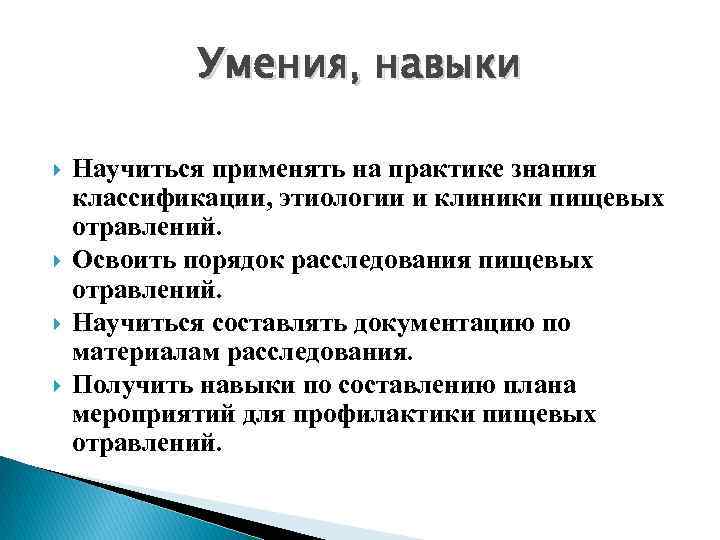 Умения, навыки

Научиться применять на практике знания классификации, этиологии и клиники пищевых отравлений.

Освоить порядок расследования пищевых отравлений.

Научиться составлять документацию по материалам расследования.

Получить навыки по составлению плана мероприятий для профилактики пищевых отравлений.